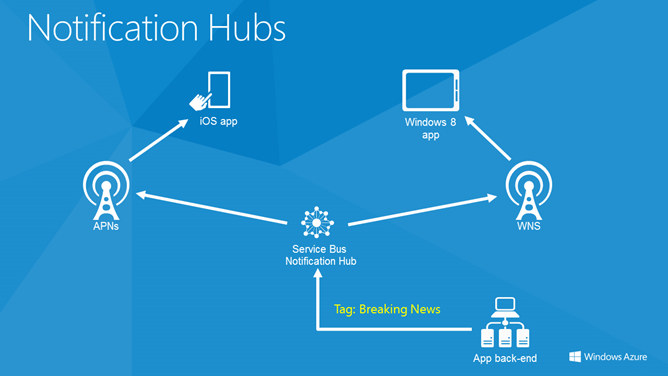 Notification Hubs

iOS app

Windows 8 app

APNs

WNS

Service Bus Notification Hub

Tag: Breaking News

App back-end

Windows Azure